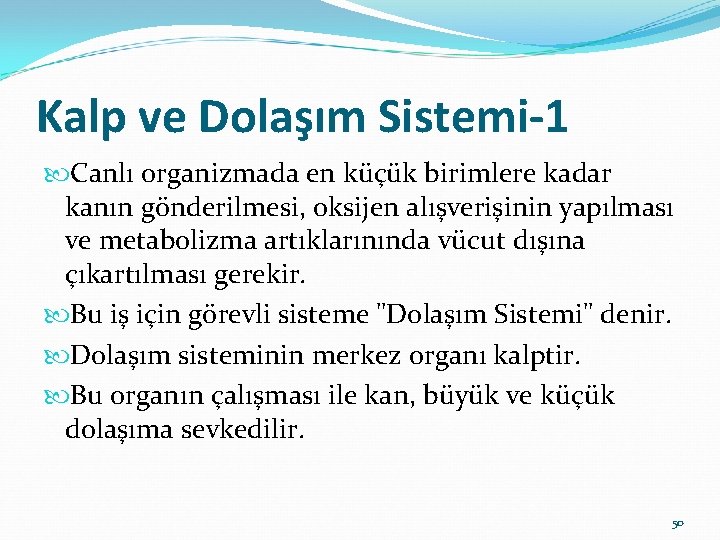 Kalp ve Dolaşım Sistemi-1

Canlı organizmada en küçük birimlere kadar kanın gönderilmesi, oksijen alışverişinin yapılması ve metabolizma artıklarınında vücut dışına çıkartılması gerekir.

Bu iş için görevli sisteme "Dolaşım Sistemi" denir.

Dolaşım sisteminin merkez organı kalptir.

Bu organın çalışması ile kan, büyük ve küçük dolaşıma sevkedilir.

50